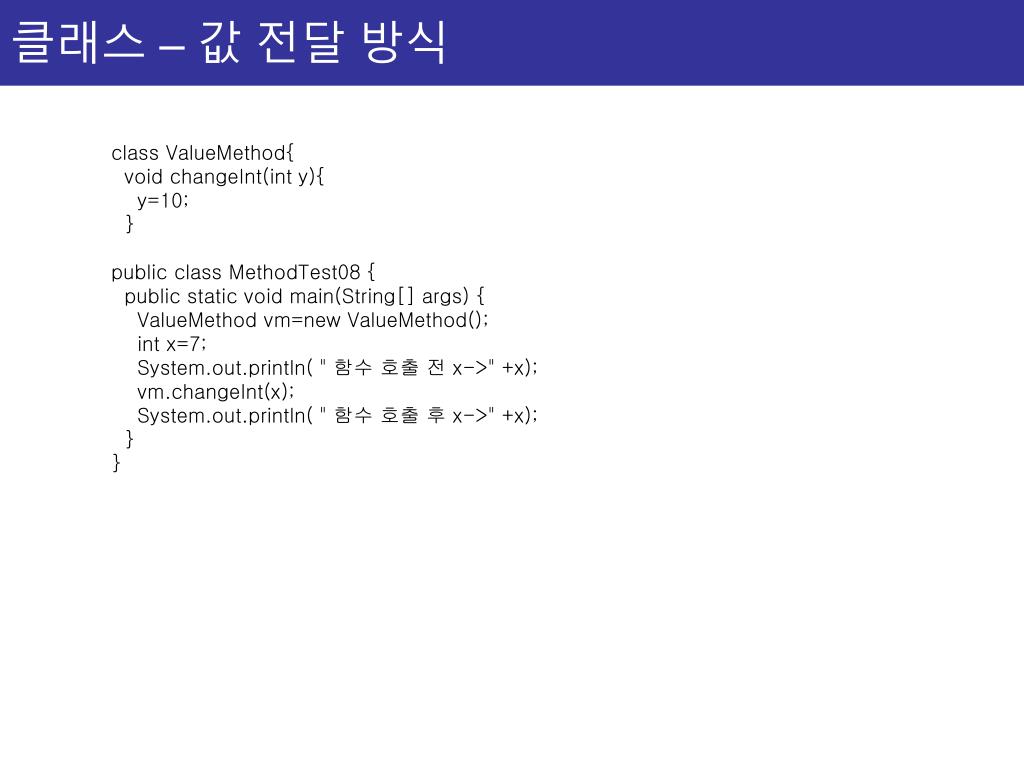 클래스 – 값 전달 방식

class ValueMethod{
 void changeInt(int y){
 y=10;
 }

public class MethodTest08 {
 public static void main(String[] args) {
 ValueMethod vm=new ValueMethod();
 int x=7;
 System.out.println( " 함수 호출 전 x->" +x);
 vm.changeInt(x);
 System.out.println( " 함수 호출 후 x->" +x);
 }
}